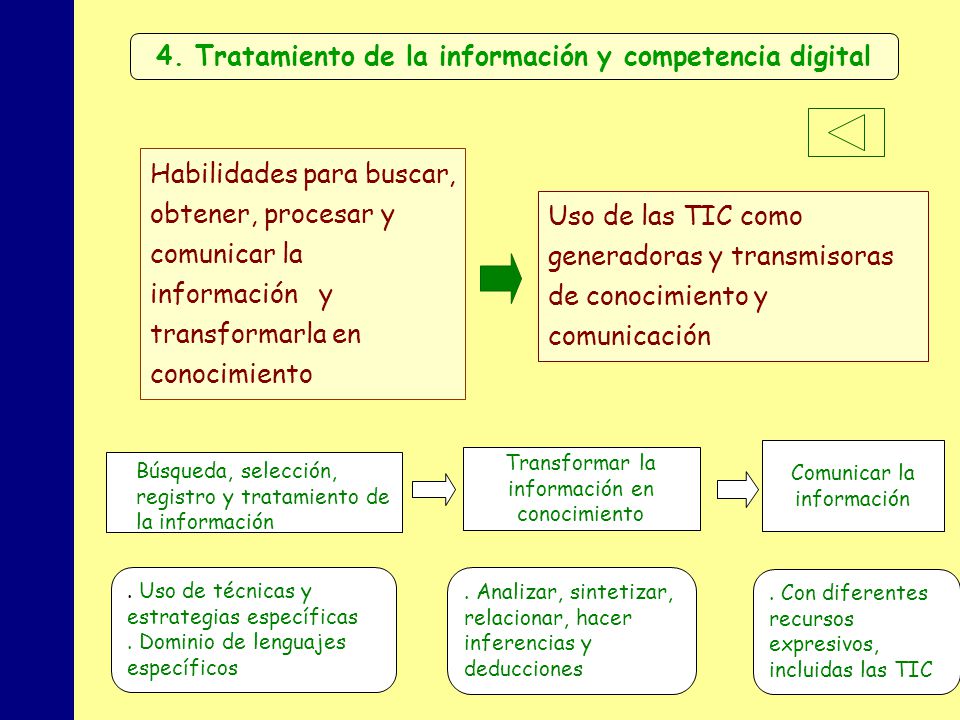 4. Tratamiento de la información y competencia digital

Habilidades para buscar, obtener, procesar y comunicar la información y transformarla en conocimiento

Uso de las TIC como generadoras y transmisoras de conocimiento y comunicación

Búsqueda, selección, registro y tratamiento de la información

Transformar la información en conocimiento

Comunicar la información

. Uso de técnicas y estrategias específicas
. Dominio de lenguajes específicos

. Analizar, sintetizar, relacionar, hacer inferencias y deducciones

. Con diferentes recursos expresivos, incluidas las TIC